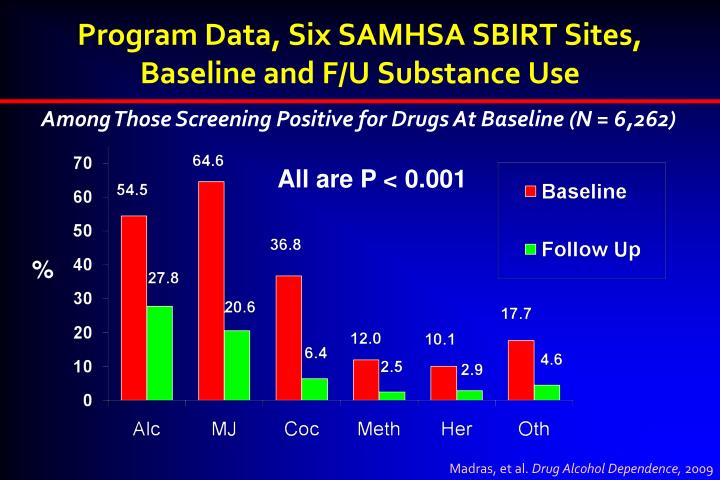 Program Data, Six SAMHSA SBIRT Sites, Baseline and F/U Substance Use

Among Those Screening Positive for Drugs At Baseline (N = 6,262)

All are P < 0.001

Baseline
Follow Up

%

70
60
50
40
30
20
10
0

54.5
27.8
64.6
20.6
36.8
6.4
12.0
2.5
10.1
2.9
17.7
4.6

Alc
MJ
Coc
Meth
Her
Oth

Madras, et al. Drug Alcohol Dependence, 2009